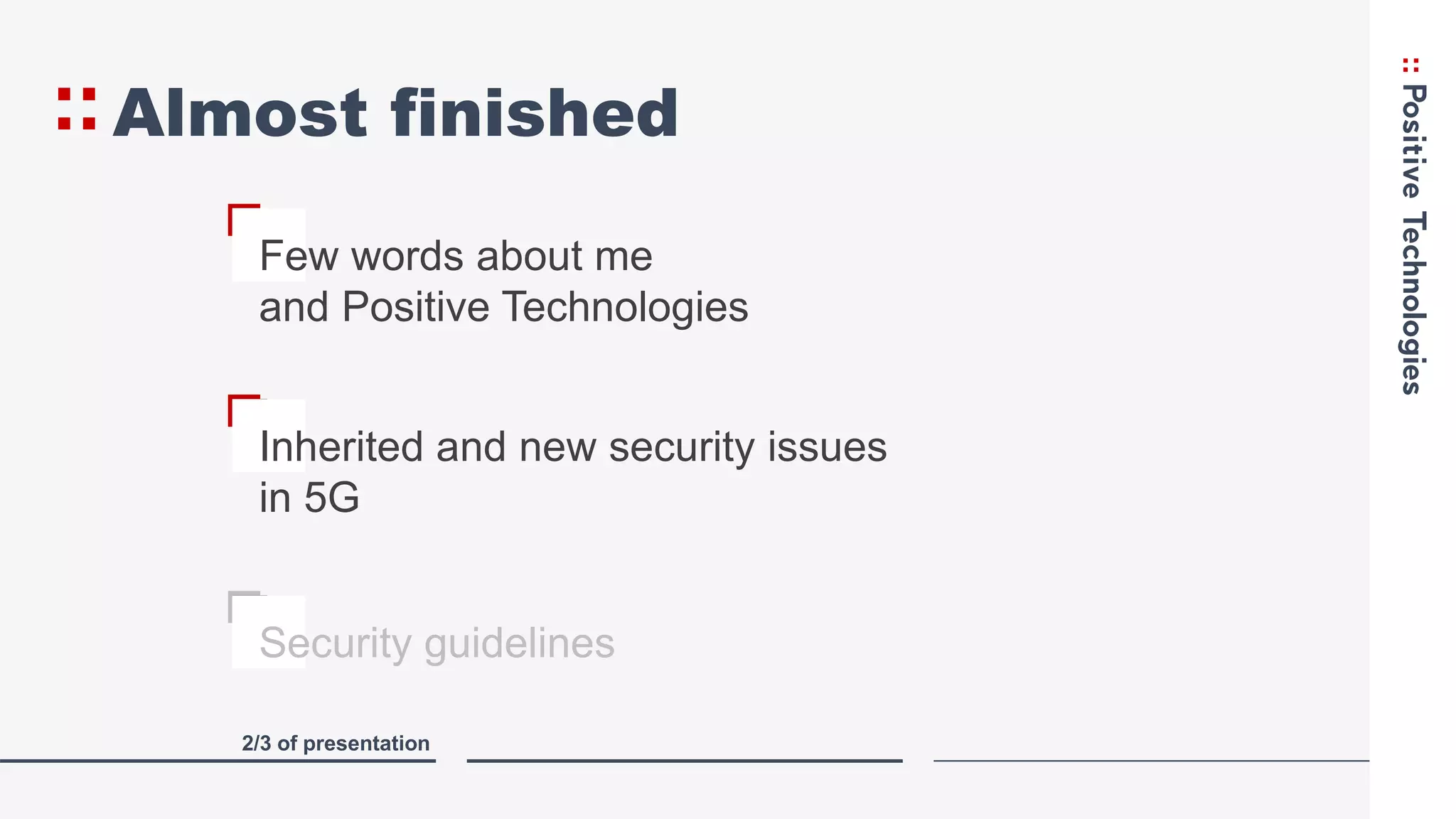 Almost finished

Few words about me and Positive Technologies

Inherited and new security issues in 5G

Security guidelines

2/3 of presentation

Positive Technologies